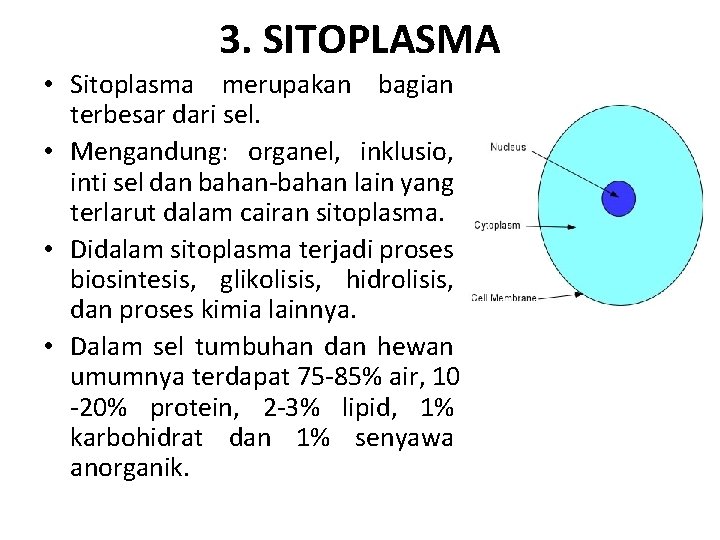 3. SITOPLASMA

• Sitoplasma merupakan bagian terbesar dari sel.

• Mengandung: organel, inklusio, inti sel dan bahan-bahan lain yang terlarut dalam cairan sitoplasma.

• Didalam sitoplasma terjadi proses biosintesis, glikolisis, hidrolisis, dan proses kimia lainnya.

• Dalam sel tumbuhan dan hewan umumnya terdapat 75-85% air, 10 -20% protein, 2-3% lipid, 1% karbohidrat dan 1% senyawa anorganik.

Nucleus

Cytoplasm

Cell Membrane